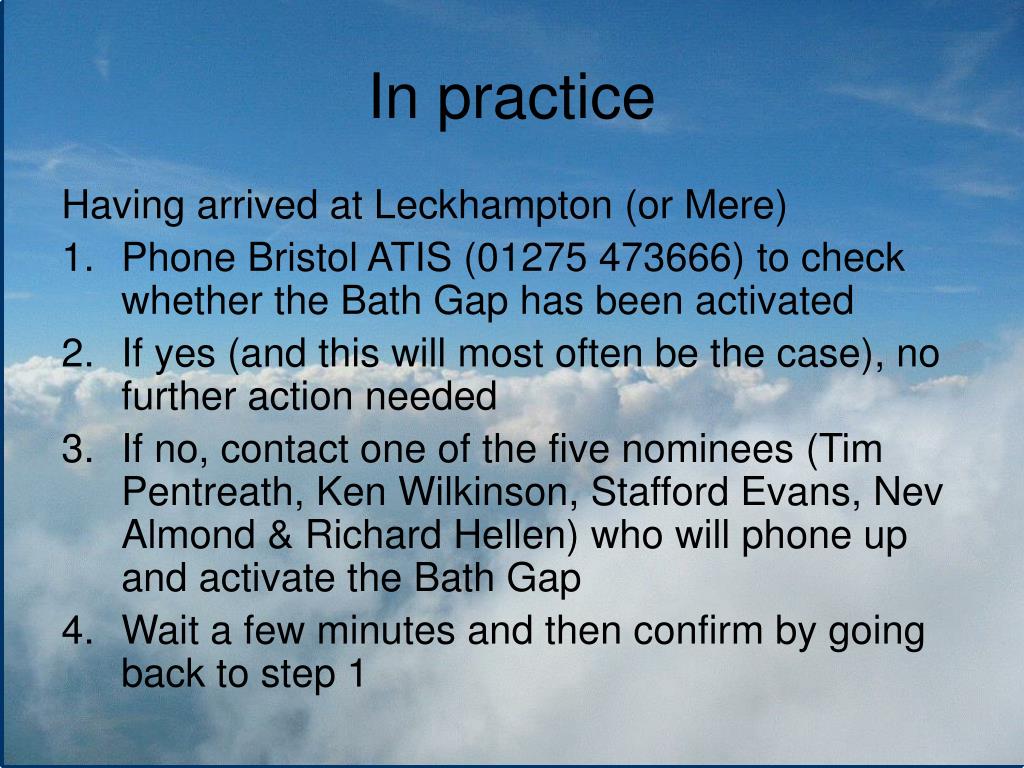 In practice

Having arrived at Leckhampton (or Mere)

1. Phone Bristol ATIS (01275 473666) to check whether the Bath Gap has been activated
2. If yes (and this will most often be the case), no further action needed
3. If no, contact one of the five nominees (Tim Pentreath, Ken Wilkinson, Stafford Evans, Nev Almond & Richard Hellen) who will phone up and activate the Bath Gap
4. Wait a few minutes and then confirm by going back to step 1